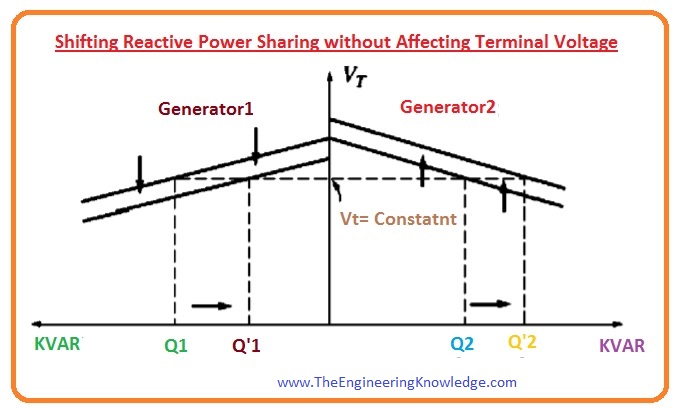 Shifting Reactive Power Sharing without Affecting Terminal Voltage

$V_T$

Generator1

Generator2

Vt= Constatnt

KVAR

Q1

Q'1

Q2

Q'2

KVAR

www.TheEngineeringKnowledge.com